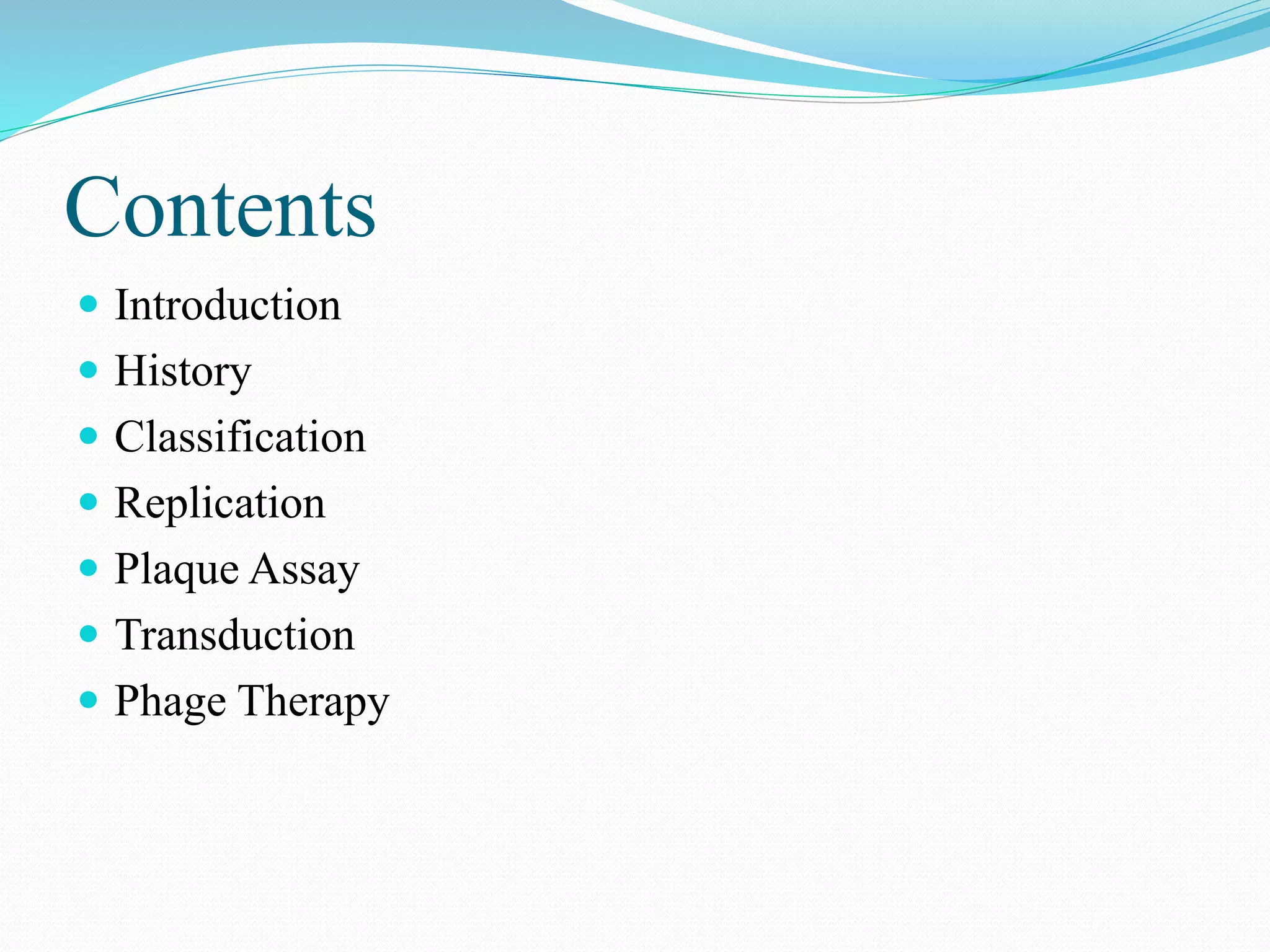 Contents

- Introduction
- History
- Classification
- Replication
- Plaque Assay
- Transduction
- Phage Therapy